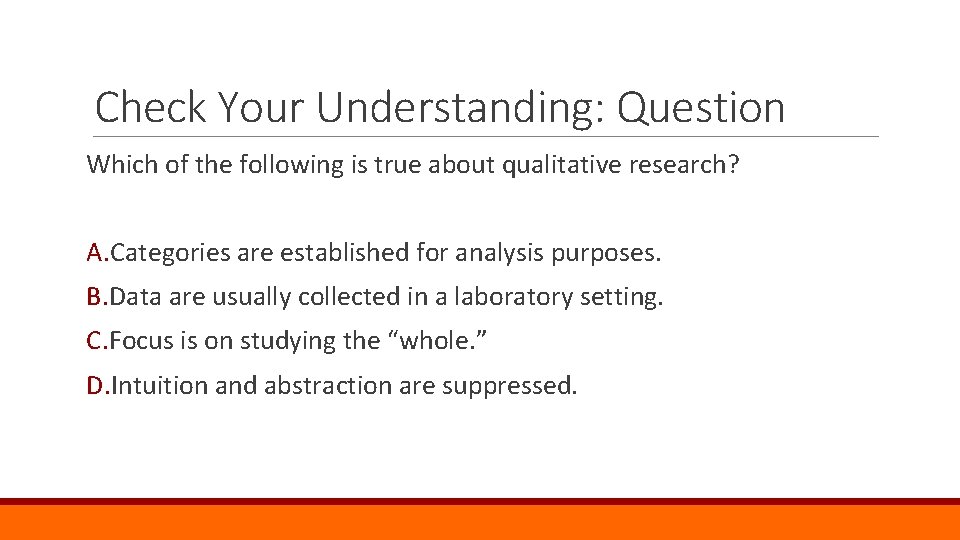 Check Your Understanding: Question

Which of the following is true about qualitative research?

A.Categories are established for analysis purposes.

B.Data are usually collected in a laboratory setting.

C.Focus is on studying the “whole.”

D.Intuition and abstraction are suppressed.